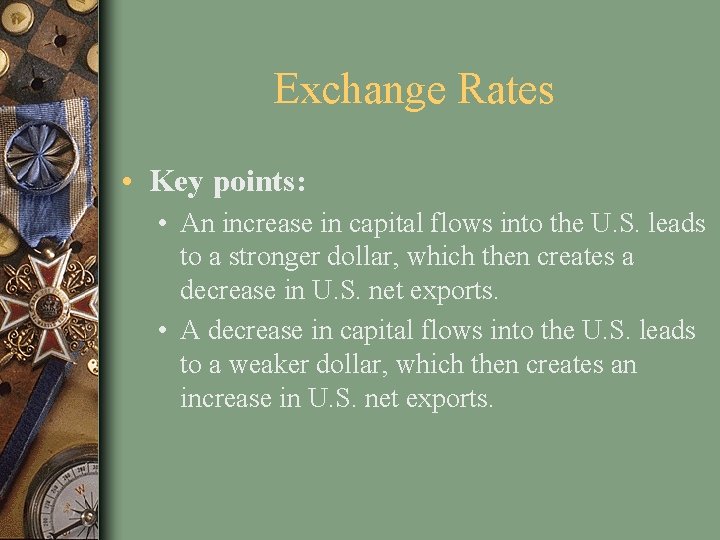 Exchange Rates

• Key points:

• An increase in capital flows into the U.S. leads to a stronger dollar, which then creates a decrease in U.S. net exports.

• A decrease in capital flows into the U.S. leads to a weaker dollar, which then creates an increase in U.S. net exports.